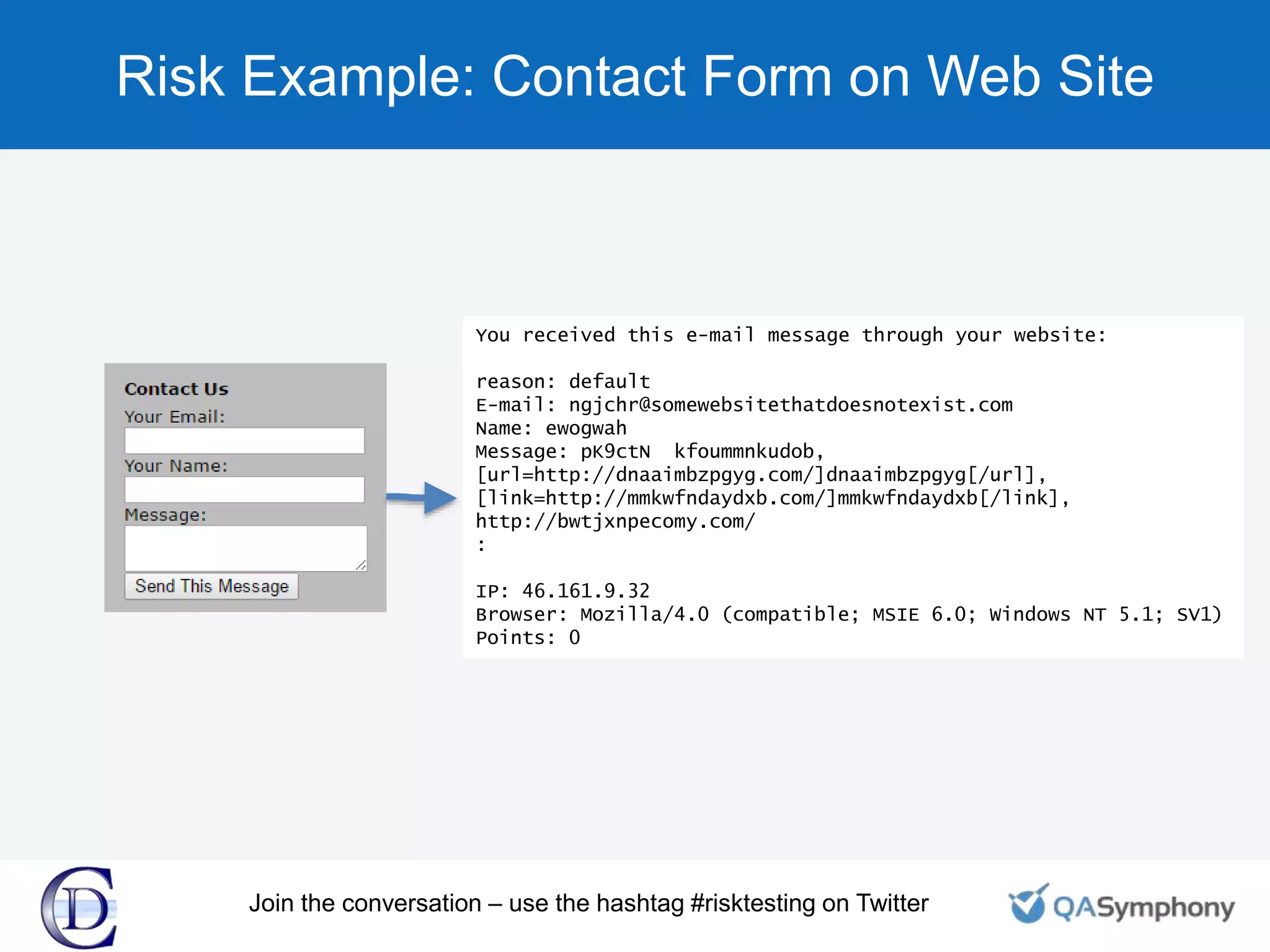 Risk Example: Contact Form on Web Site

Contact Us
Your Email:
Your Name:
Message:
Send This Message

You received this e-mail message through your website:

reason: default
E-mail: ngjchr@somewebsitethatdoesnotexist.com
Name: ewogwah
Message: pK9ctN kfoummnkudob, [url=http://dnaaimbzpgyg.com/]dnaaimbzpgyg[/url], [link=http://mmkwfndaydxb.com/]mmkwfndaydxb[/link], http://bwtjxnpecomy.com/
:

IP: 46.161.9.32
Browser: Mozilla/4.0 (compatible; MSIE 6.0; Windows NT 5.1; SV1)
Points: 0

CD

Join the conversation – use the hashtag #risktesting on Twitter

QASymphony